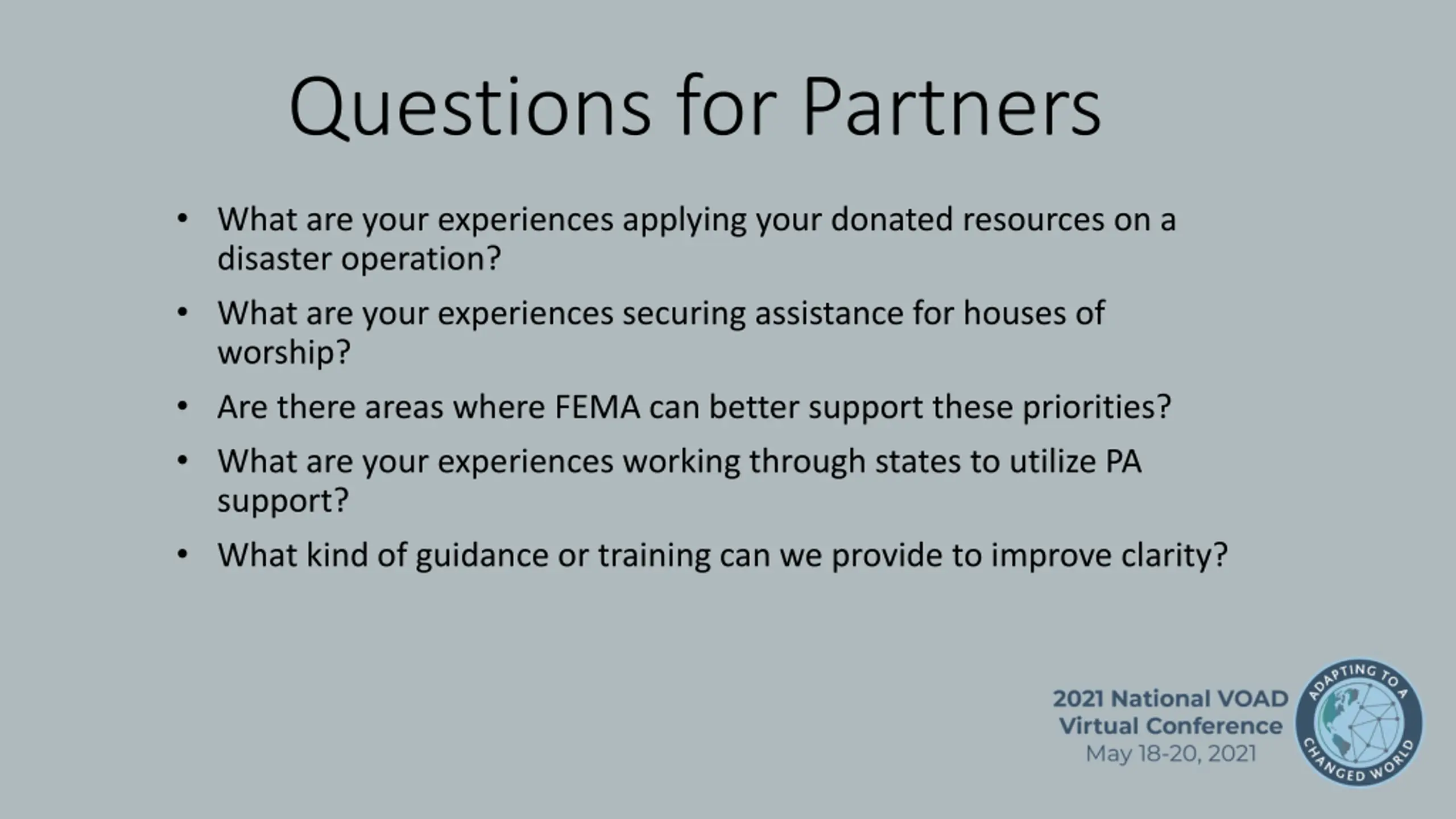 Questions for Partners

• What are your experiences applying your donated resources on a disaster operation?

• What are your experiences securing assistance for houses of worship?

• Are there areas where FEMA can better support these priorities?

• What are your experiences working through states to utilize PA support?

• What kind of guidance or training can we provide to improve clarity?

2021 National VOAD Virtual Conference
May 18-20, 2021

ADAPTING TO A CHANGED WORLD